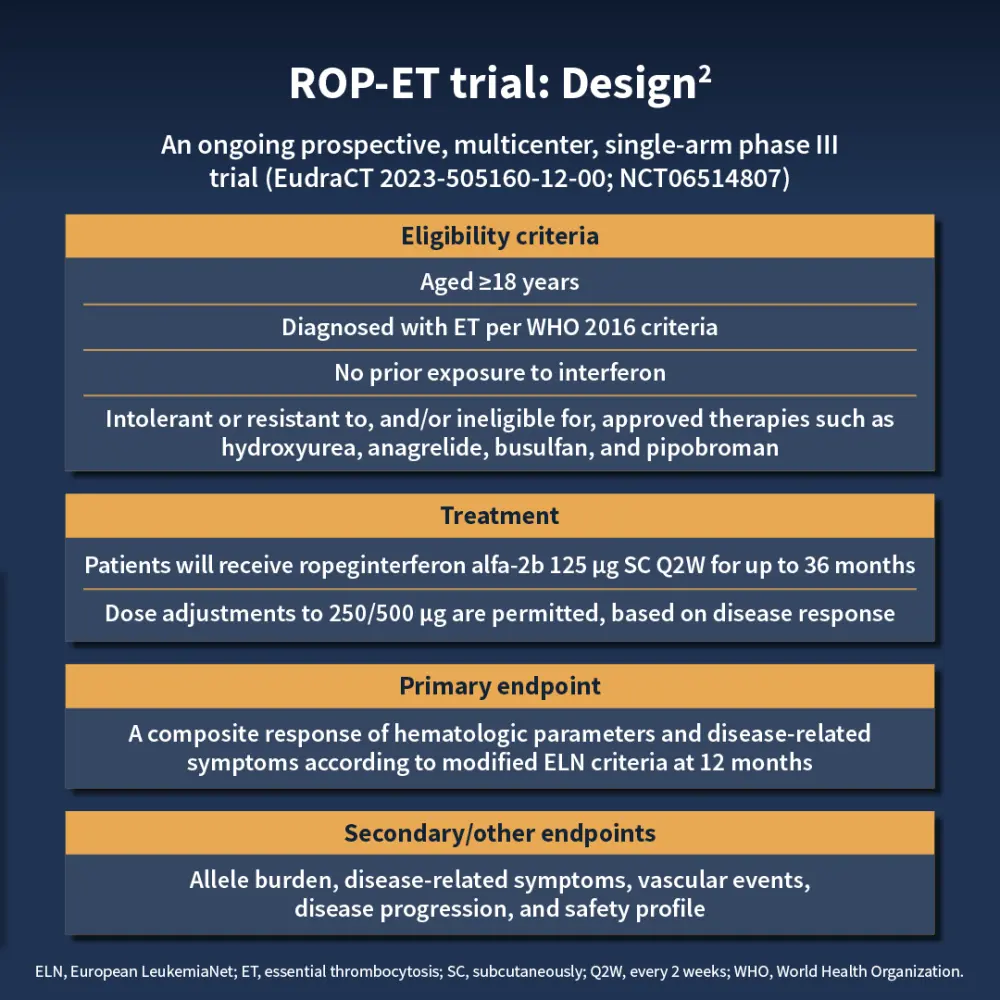 ROP-ET trial: Design$^2$

An ongoing prospective, multicenter, single-arm phase III trial (EudraCT 2023-505160-12-00; NCT06514807)

Eligibility criteria

Aged ≥18 years

Diagnosed with ET per WHO 2016 criteria

No prior exposure to interferon

Intolerant or resistant to, and/or ineligible for, approved therapies such as hydroxyurea, anagrelide, busulfan, and pipobroman

Treatment

Patients will receive ropeginterferon alfa-2b 125 µg SC Q2W for up to 36 months

Dose adjustments to 250/500 µg are permitted, based on disease response

Primary endpoint

A composite response of hematologic parameters and disease-related symptoms according to modified ELN criteria at 12 months

Secondary/other endpoints

Allele burden, disease-related symptoms, vascular events, disease progression, and safety profile

ELN, European LeukemiaNet; ET, essential thrombocytosis; SC, subcutaneously; Q2W, every 2 weeks; WHO, World Health Organization.